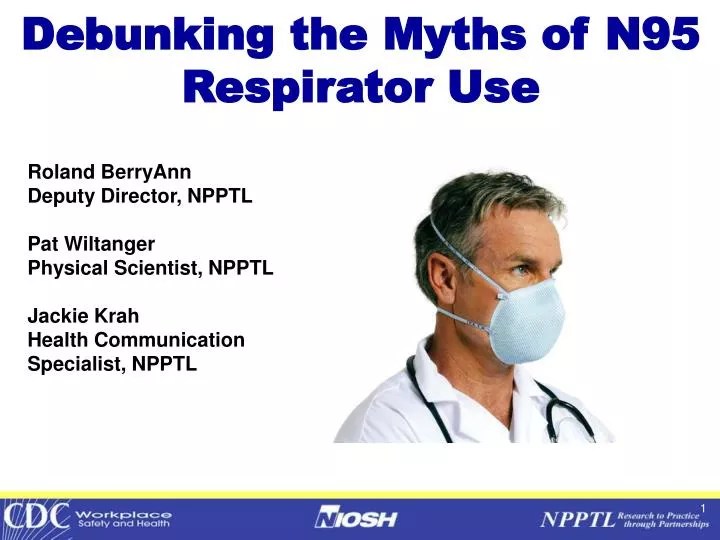 Debunking the Myths of N95 Respirator Use

Roland BerryAnn
Deputy Director, NPPTL

Pat Wiltanger
Physical Scientist, NPPTL

Jackie Krah
Health Communication Specialist, NPPTL

CDC Workplace Safety and Health

NIOSH

NPPTL Research to Practice through Partnerships

1